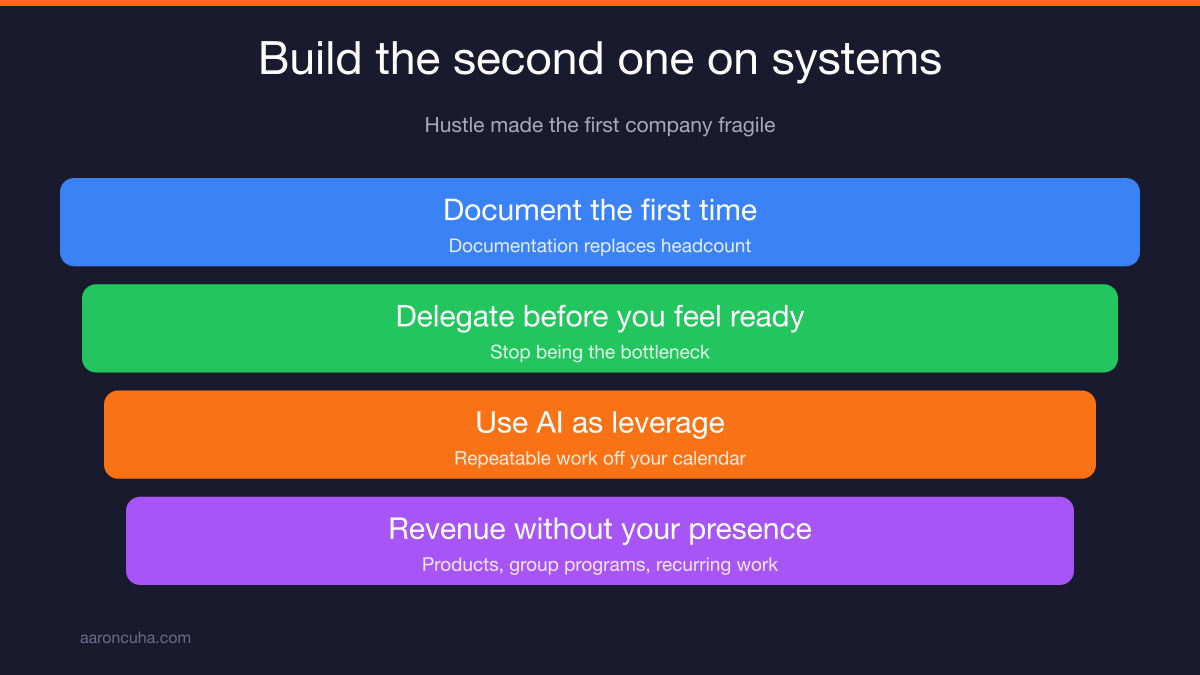 Build the second one on systems

Hustle made the first company fragile

Document the first time
Documentation replaces headcount

Delegate before you feel ready
Stop being the bottleneck

Use AI as leverage
Repeatable work off your calendar

Revenue without your presence
Products, group programs, recurring work

aaroncuha.com